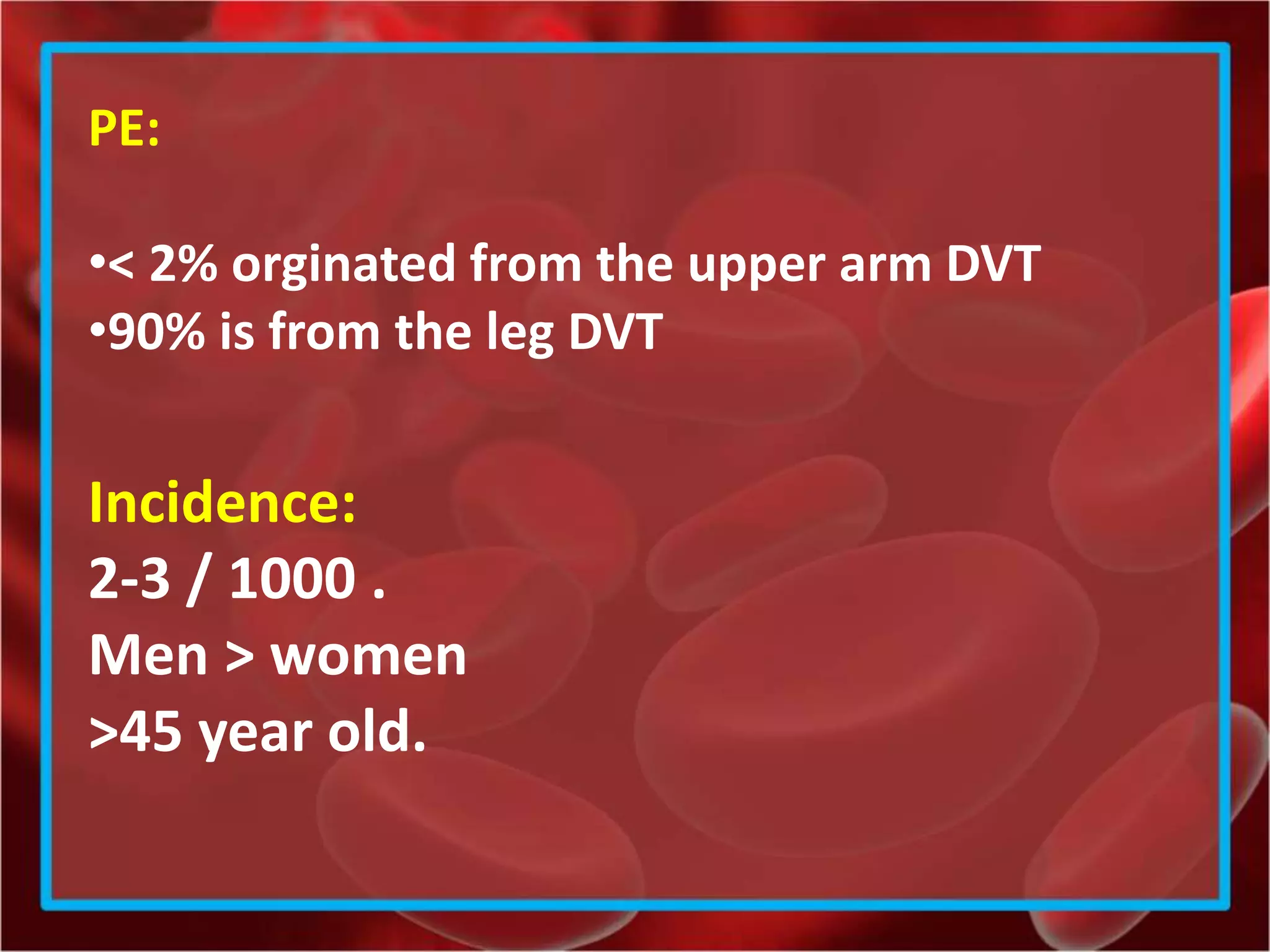 PE:

•< 2% orginated from the upper arm DVT
•90% is from the leg DVT

Incidence:
2-3 / 1000 .
Men > women
>45 year old.